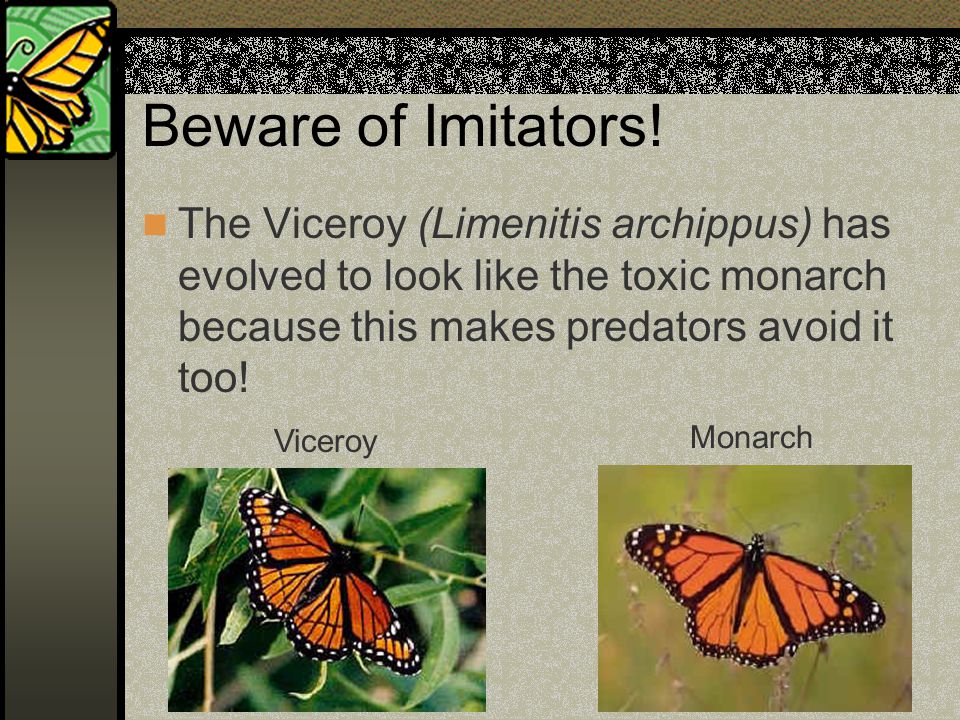 Beware of Imitators!

The Viceroy (Limenitis archippus) has evolved to look like the toxic monarch because this makes predators avoid it too!

Viceroy

Monarch